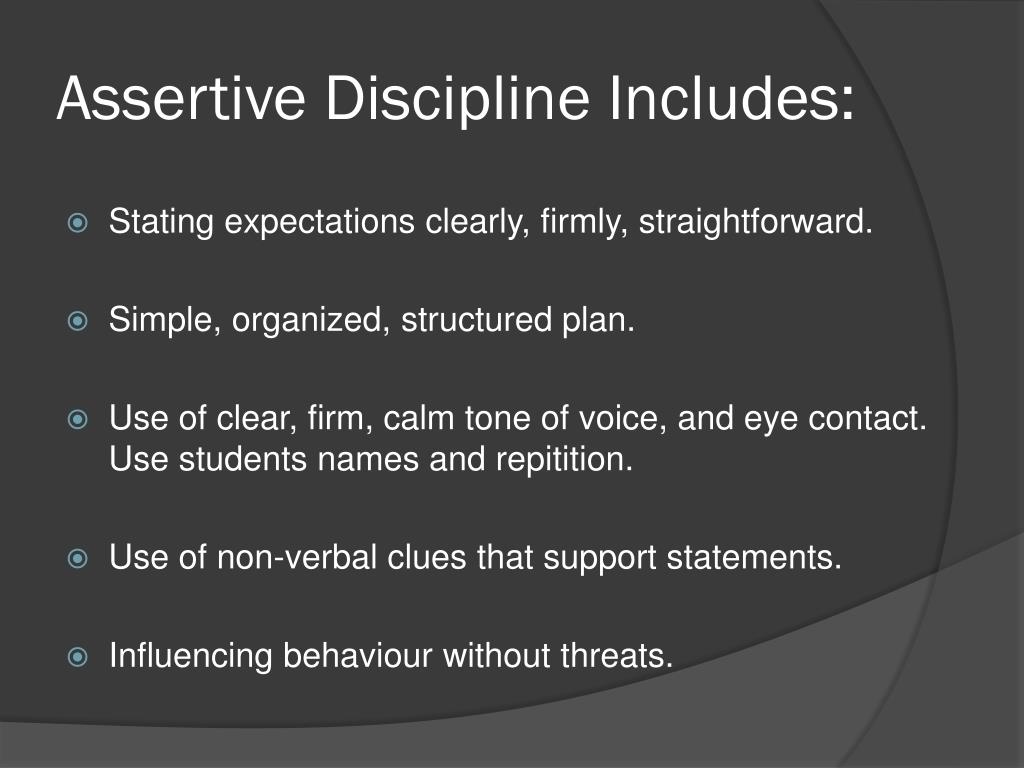 Assertive Discipline Includes:

Stating expectations clearly, firmly, straightforward.

Simple, organized, structured plan.

Use of clear, firm, calm tone of voice, and eye contact. Use students names and repitition.

Use of non-verbal clues that support statements.

Influencing behaviour without threats.